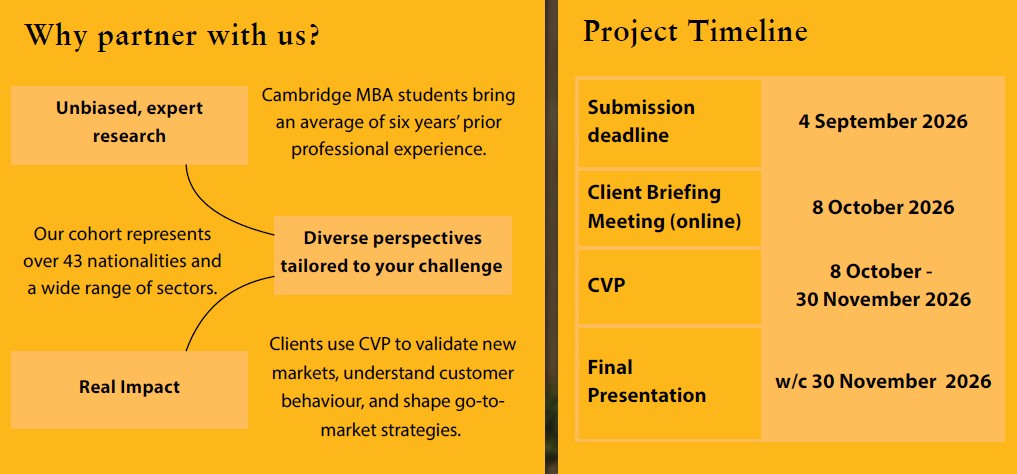 Why partner with us?

Unbiased, expert research

Cambridge MBA students bring an average of six years' prior professional experience.

Our cohort represents over 43 nationalities and a wide range of sectors.

Diverse perspectives tailored to your challenge

Real Impact

Clients use CVP to validate new markets, understand customer behaviour, and shape go-to-market strategies.

Project Timeline

| Submission deadline | 4 September 2026 |
|---|---|
| Client Briefing Meeting (online) | 8 October 2026 |
| CVP | 8 October - 30 November 2026 |
| Final Presentation | w/c 30 November 2026 |